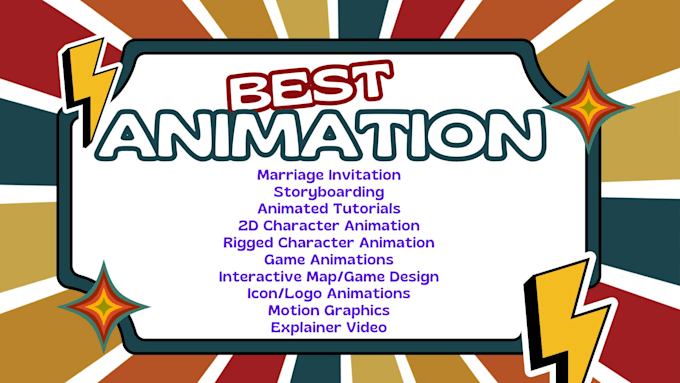 BEST
ANIMATION

Marriage Invitation
Storyboarding
Animated Tutorials
2D Character Animation
Rigged Character Animation
Game Animations
Interactive Map/Game Design
Icon/Logo Animations
Motion Graphics
Explainer Video